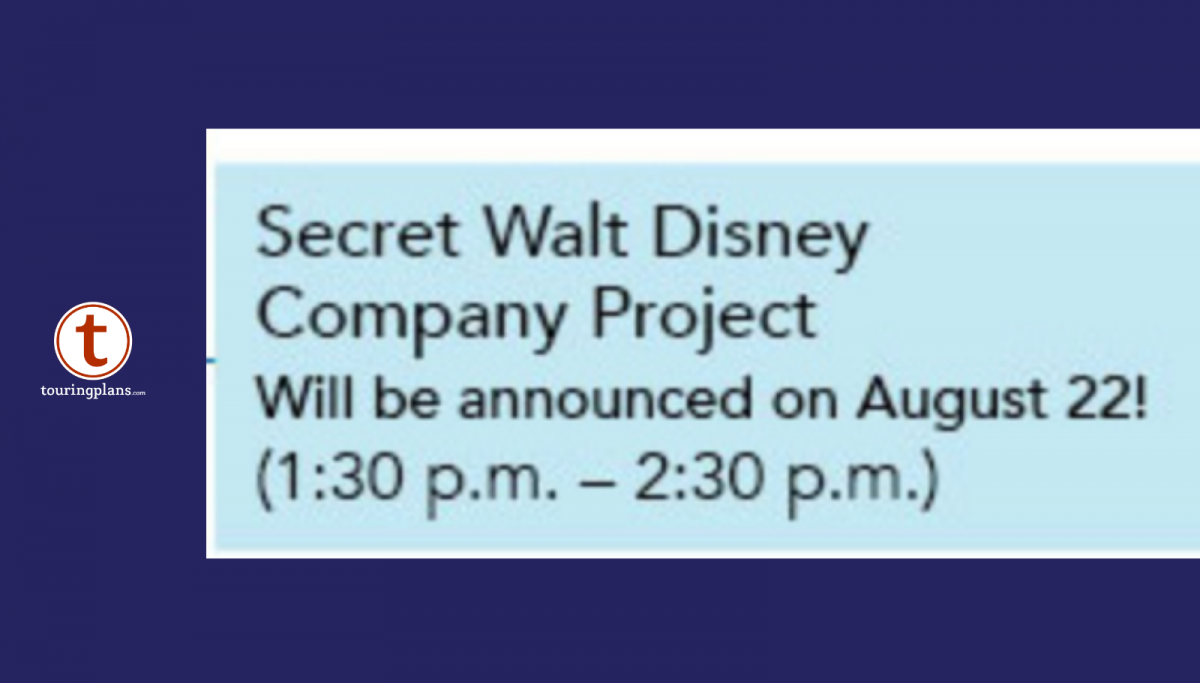 t
touringplans.com

Secret Walt Disney Company Project
Will be announced on August 22!
(1:30 p.m. – 2:30 p.m.)